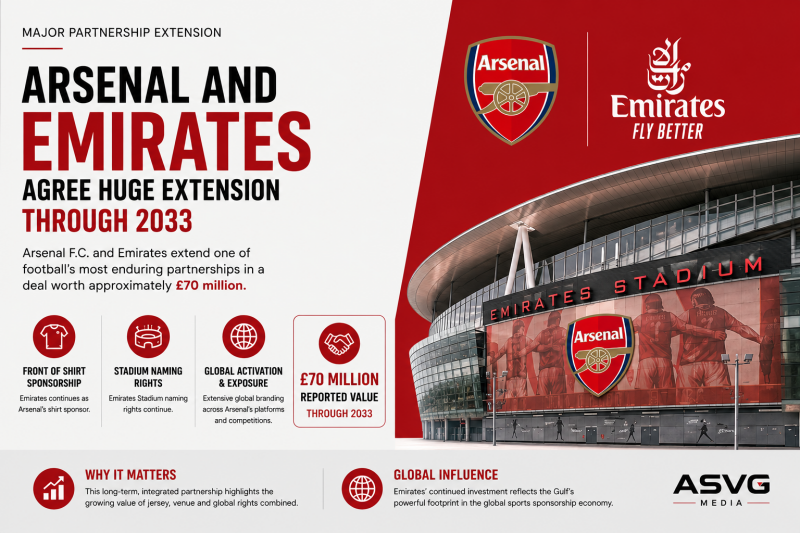 MAJOR PARTNERSHIP EXTENSION

ARSENAL AND EMIRATES AGREE HUGE EXTENSION THROUGH 2033

Arsenal F.C. and Emirates extend one of football's most enduring partnerships in a deal worth approximately £70 million.

FRONT OF SHIRT SPONSORSHIP
Emirates continues as Arsenal's shirt sponsor.

STADIUM NAMING RIGHTS
Emirates Stadium naming rights continue.

GLOBAL ACTIVATION & EXPOSURE
Extensive global branding across Arsenal's platforms and competitions.

£70 MILLION
REPORTED VALUE
THROUGH 2033

Arsenal

Emirates
FLY BETTER

EMIRATES STADIUM

Arsenal

WHY IT MATTERS
This long-term, integrated partnership highlights the growing value of jersey, venue and global rights combined.

GLOBAL INFLUENCE
Emirates' continued investment reflects the Gulf's powerful footprint in the global sports sponsorship economy.

ASVG
MEDIA